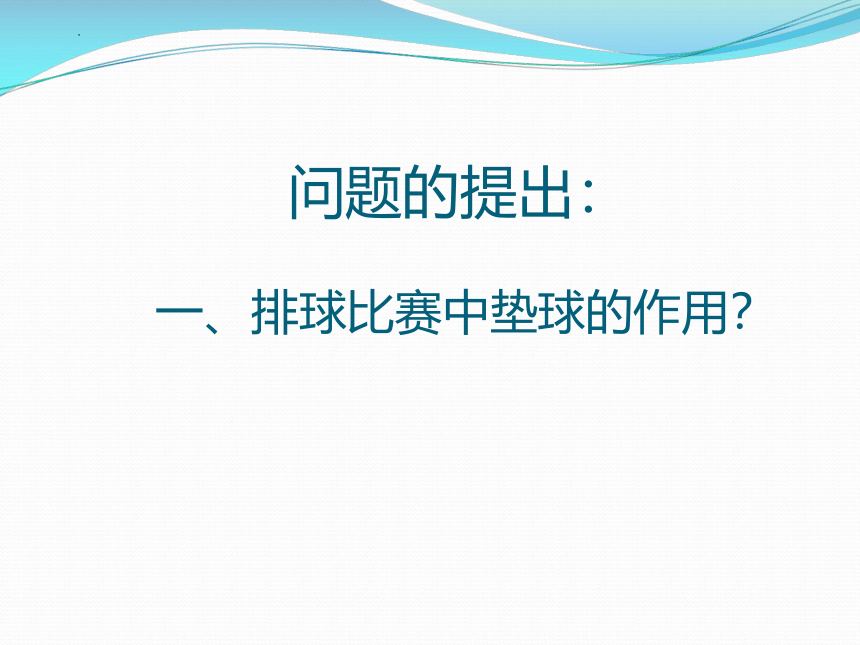 问题的提出：

一、排球比赛中垫球的作用？